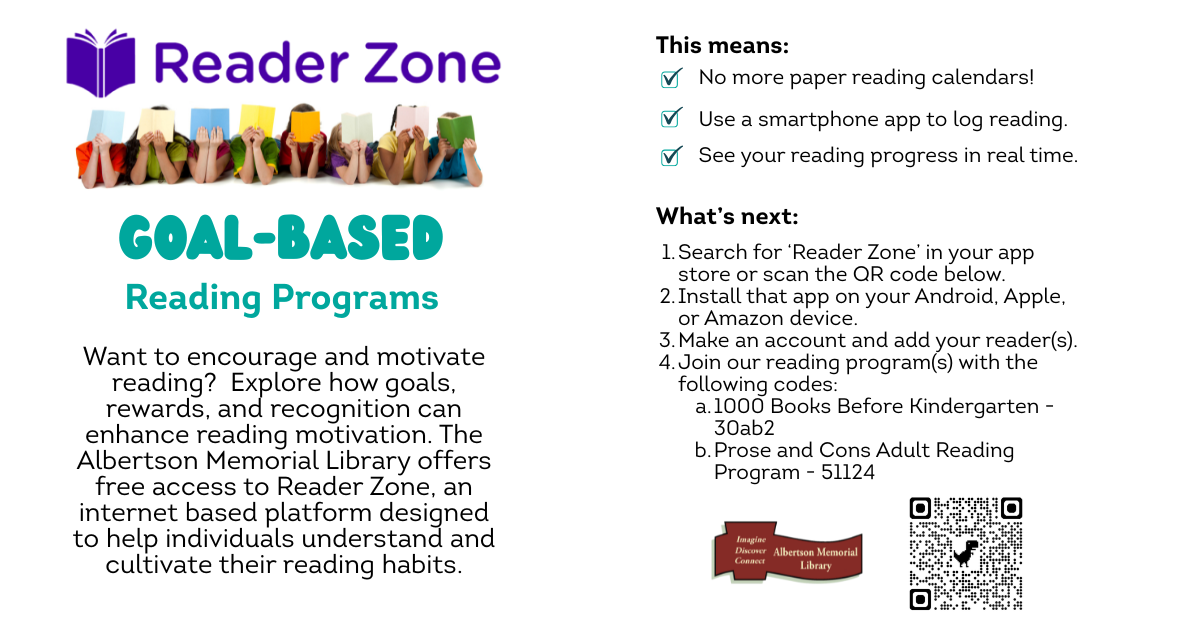 Reader Zone

GOAL-BASED

Reading Programs

Want to encourage and motivate reading? Explore how goals, rewards, and recognition can enhance reading motivation. The Albertson Memorial Library offers free access to Reader Zone, an internet based platform designed to help individuals understand and cultivate their reading habits.

This means:

No more paper reading calendars!

Use a smartphone app to log reading.

See your reading progress in real time.

What's next:

1. Search for 'Reader Zone' in your app store or scan the QR code below.
2. Install that app on your Android, Apple, or Amazon device.
3. Make an account and add your reader(s).
4. Join our reading program(s) with the following codes:
   a. 1000 Books Before Kindergarten - 30ab2
   b. Prose and Cons Adult Reading Program - 51124

Imagine Discover Connect Albertson Memorial Library